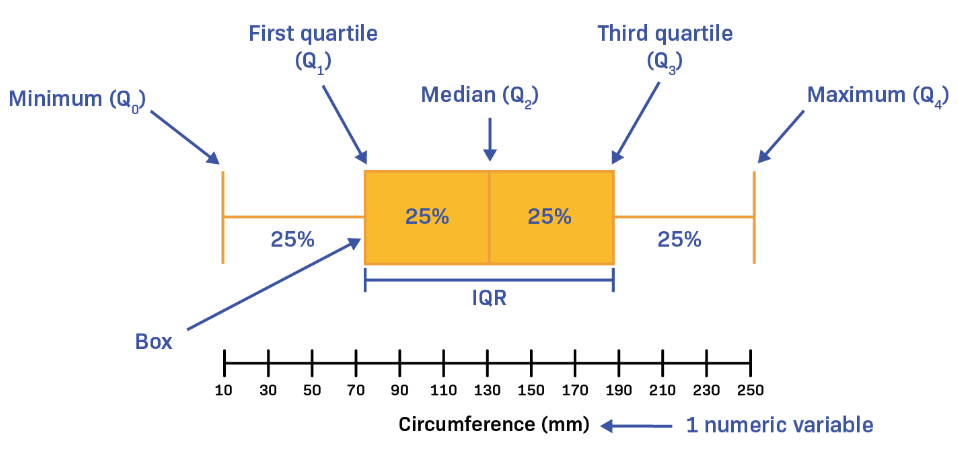 First quartile ($Q_1$)

Third quartile ($Q_3$)

Minimum ($Q_0$)

Median ($Q_2$)

Maximum ($Q_4$)

25%

25%

25%

25%

IQR

Box

10 30 50 70 90 110 130 150 170 190 210 230 250

Circumference (mm)

1 numeric variable